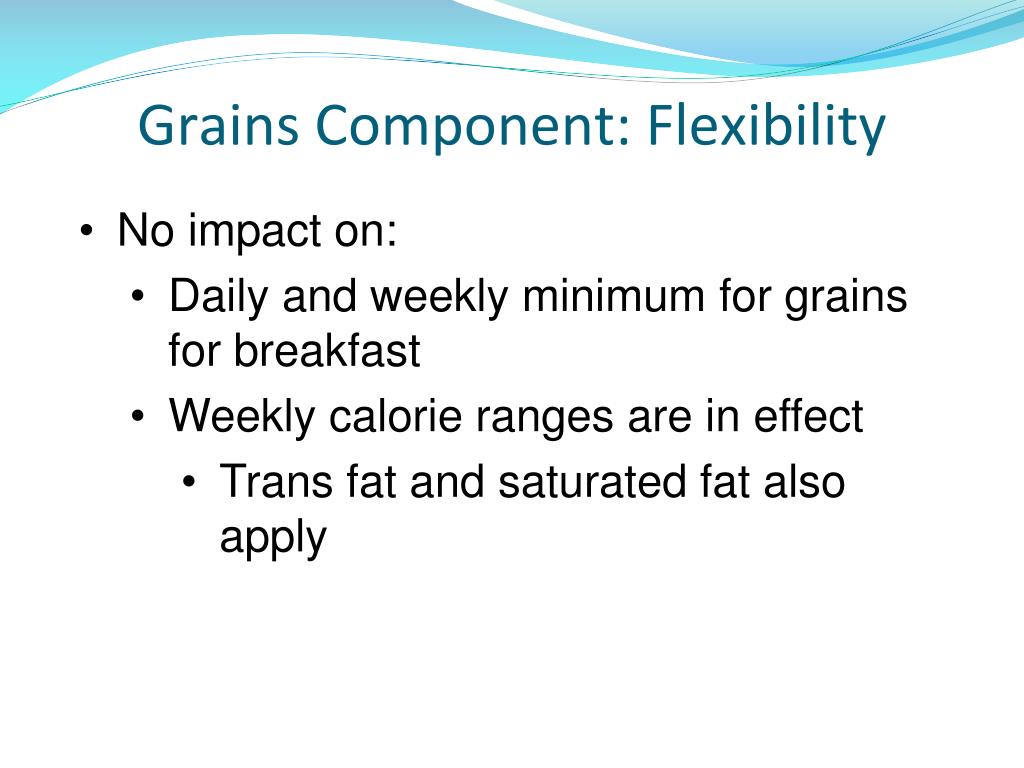 Grains Component: Flexibility

• No impact on:
  • Daily and weekly minimum for grains for breakfast
  • Weekly calorie ranges are in effect
    • Trans fat and saturated fat also apply